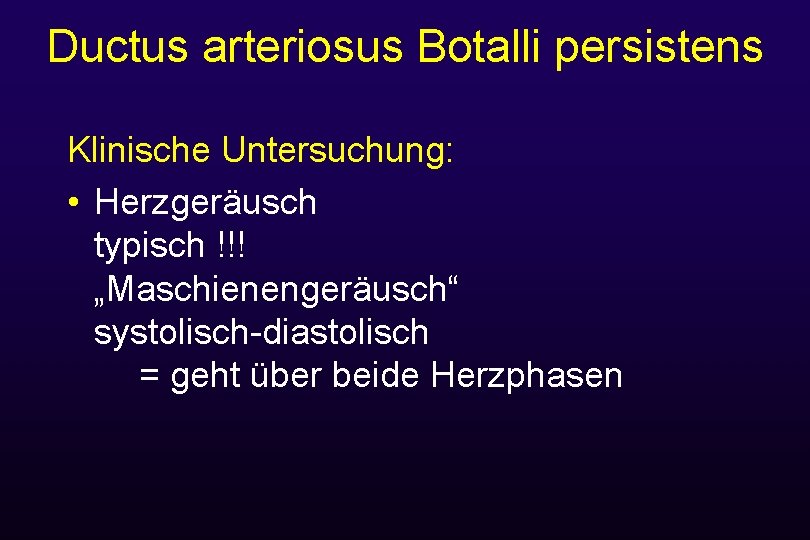 Ductus arteriosus Botalli persistens

Klinische Untersuchung:

• Herzgeräusch
typisch !!!
„Maschienengeräusch“
systolisch-diastolisch
= geht über beide Herzphasen